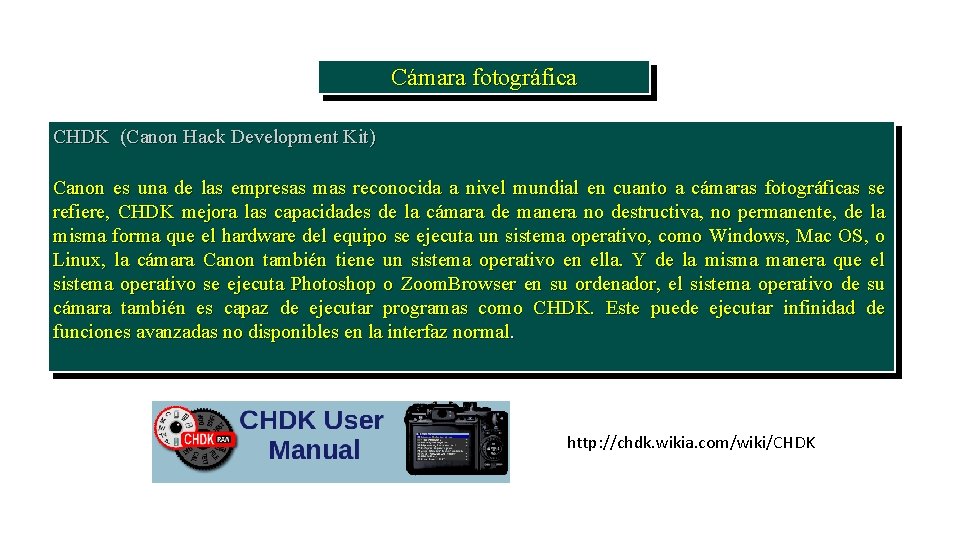 Cámara fotográfica

CHDK (Canon Hack Development Kit)

Canon es una de las empresas mas reconocida a nivel mundial en cuanto a cámaras fotográficas se refiere, CHDK mejora las capacidades de la cámara de manera no destructiva, no permanente, de la misma forma que el hardware del equipo se ejecuta un sistema operativo, como Windows, Mac OS, o Linux, la cámara Canon también tiene un sistema operativo en ella. Y de la misma manera que el sistema operativo se ejecuta Photoshop o ZoomBrowser en su ordenador, el sistema operativo de su cámara también es capaz de ejecutar programas como CHDK. Este puede ejecutar infinidad de funciones avanzadas no disponibles en la interfaz normal.

CHDK

CHDK User Manual

http://chdk.wikia.com/wiki/CHDK